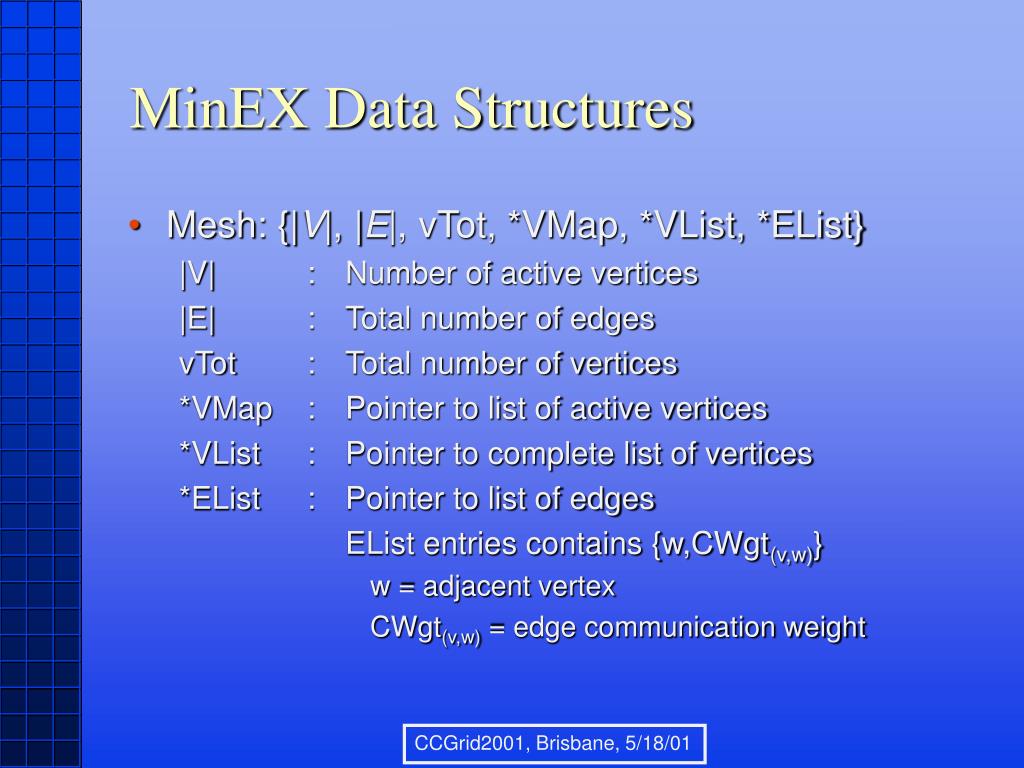 MinEX Data Structures

• Mesh: {|V|, |E|, vTot, *VMap, *VList, *EList}
|V| : Number of active vertices
|E| : Total number of edges
vTot : Total number of vertices
*VMap : Pointer to list of active vertices
*VList : Pointer to complete list of vertices
*EList : Pointer to list of edges
EList entries contains {w,CWgt$_{(v,w)}$}
w = adjacent vertex
CWgt$_{(v,w)}$ = edge communication weight

CCGrid2001, Brisbane, 5/18/01